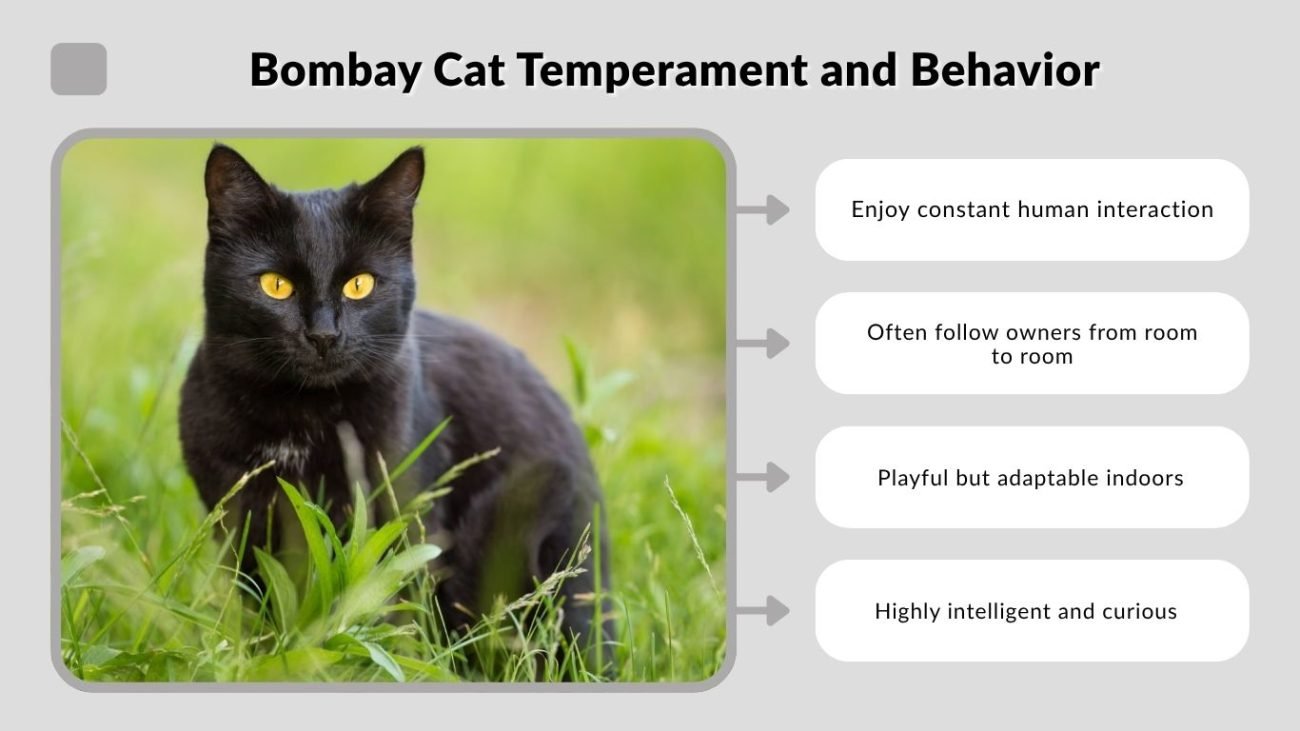 Bombay Cat Temperament and Behavior

Enjoy constant human interaction

Often follow owners from room to room

Playful but adaptable indoors

Highly intelligent and curious